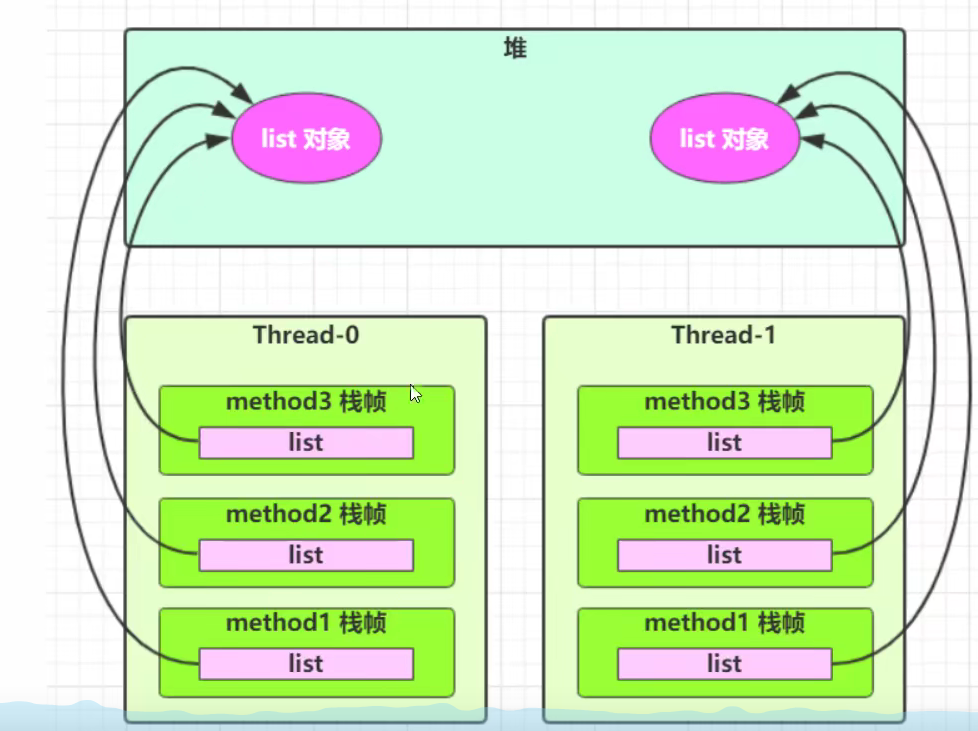 堆

list 对象

list 对象

Thread-0

method3 栈帧

list

method2 栈帧

list

method1 栈帧

list

Thread-1

method3 栈帧

list

method2 栈帧

list

method1 栈帧

list